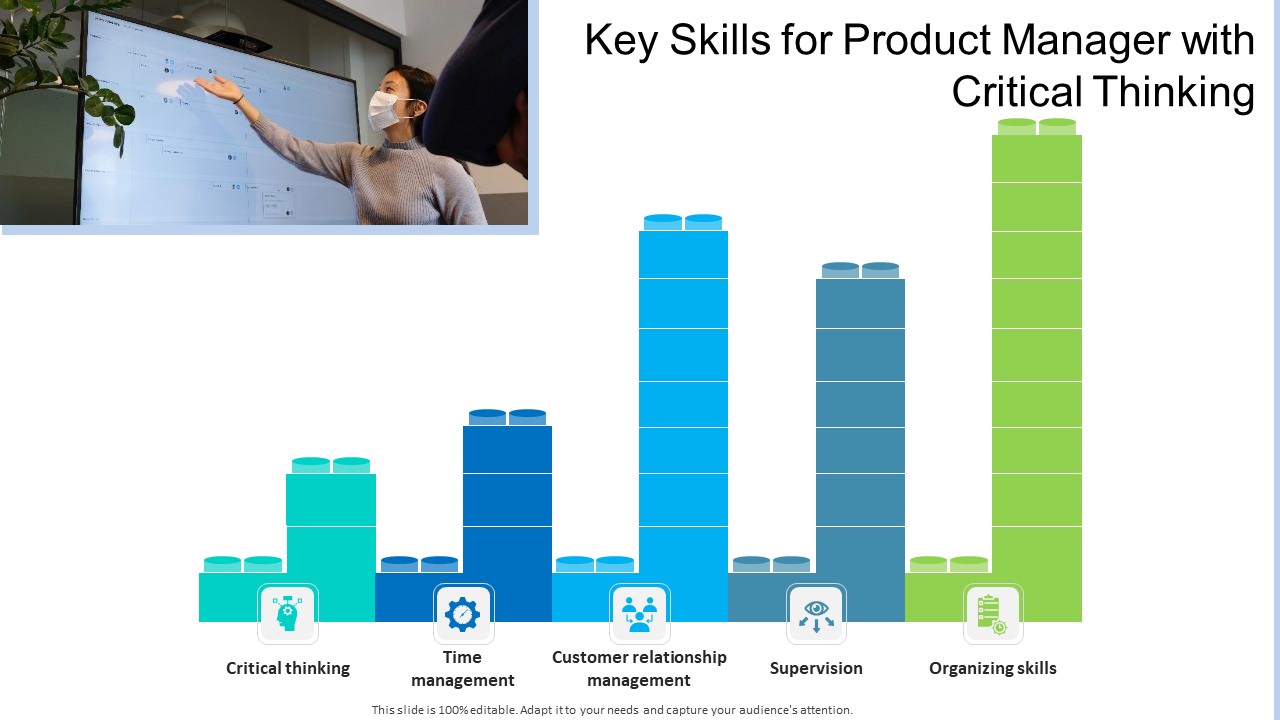 Key Skills for Product Manager with Critical Thinking

Critical thinking

Time management

Customer relationship management

Supervision

Organizing skills

This slide is 100% editable. Adapt it to your needs and capture your audience's attention.